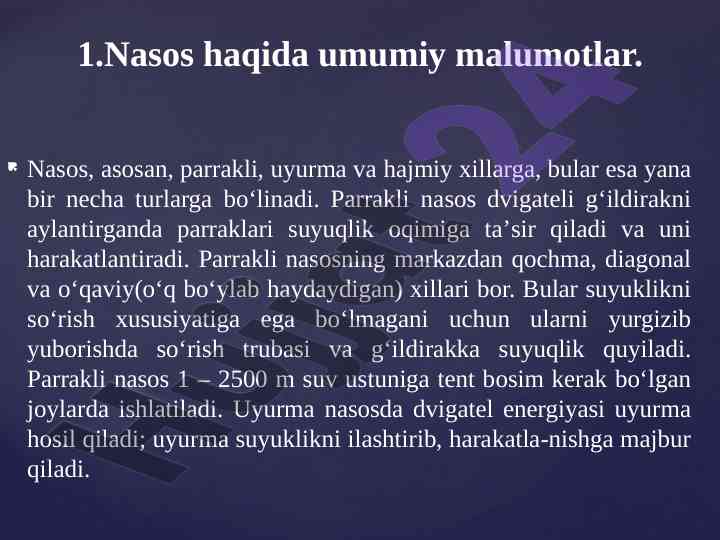 1.Nasos haqida umumiy malumotlar.

Nasos, asosan, parrakli, uyurma va hajmiy xillarga, bular esa yana bir necha turlarga bo‘linadi. Parrakli nasos dvigateli g‘ildirakni aylantirganda parraklari suyuqlik oqimiga ta’sir qiladi va uni harakatlantiradi. Parrakli nasosning markazdan qochma, diagonal va o‘qaviy(o‘q bo‘ylab haydaydigan) xillari bor. Bular suyuklikni so‘rish xususiyatiga ega bo‘lmagani uchun ularni yurgizib yuborishda so‘rish trubasi va g‘ildirakka suyuqlik quyiladi. Parrakli nasos 1 – 2500 m suv ustuniga tent bosim kerak bo‘lgan joylarda ishlatiladi. Uyurma nasosda dvigatel energiyasi uyurma hosil qiladi; uyurma suyuklikni ilashtirib, harakatla-nishga majbur qiladi.